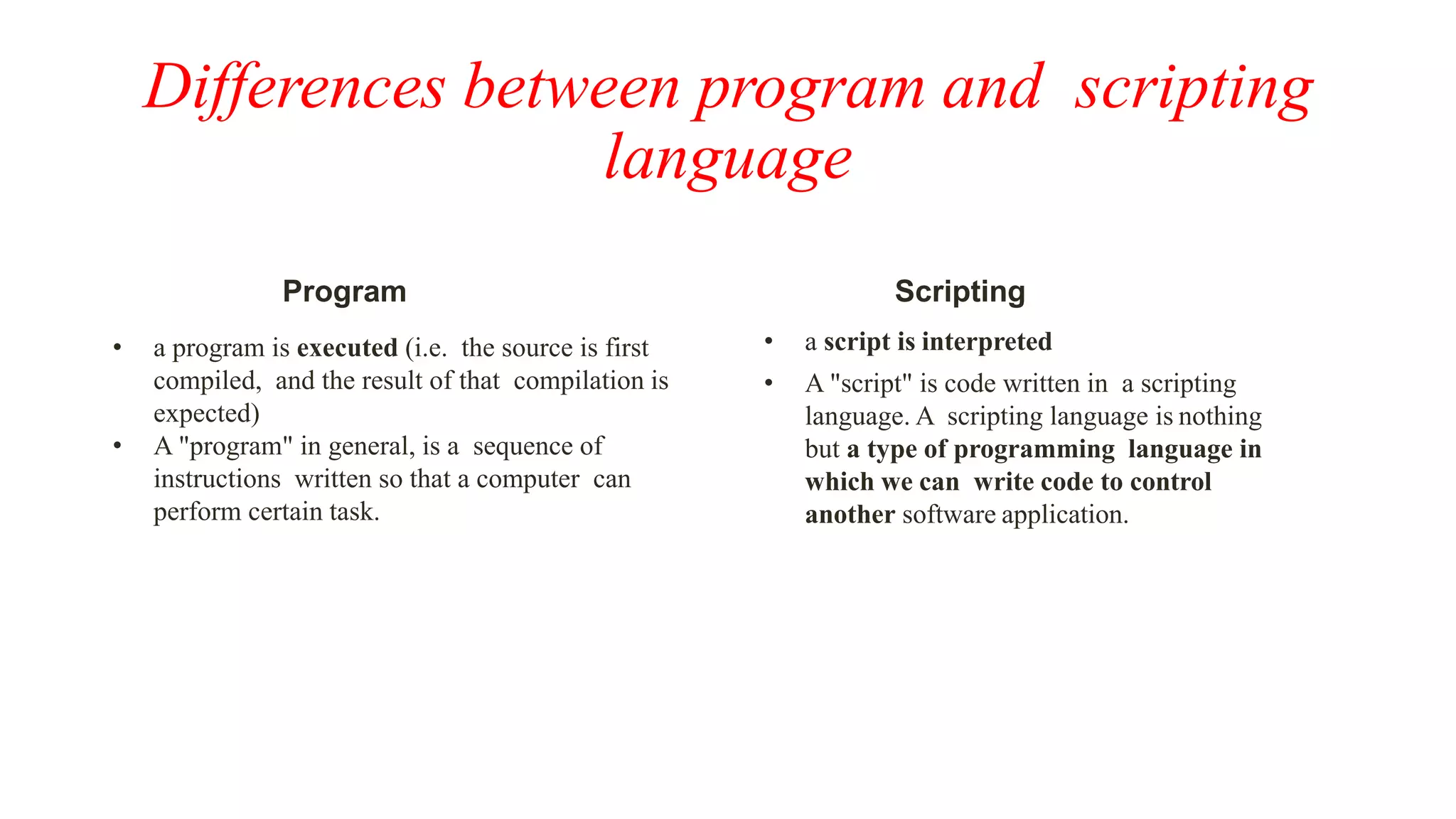 Differences between program and scripting language

Program

• a program is executed (i.e. the source is first compiled, and the result of that compilation is expected)
• A "program" in general, is a sequence of instructions written so that a computer can perform certain task.

Scripting

• a script is interpreted
• A "script" is code written in a scripting language. A scripting language is nothing but a type of programming language in which we can write code to control another software application.